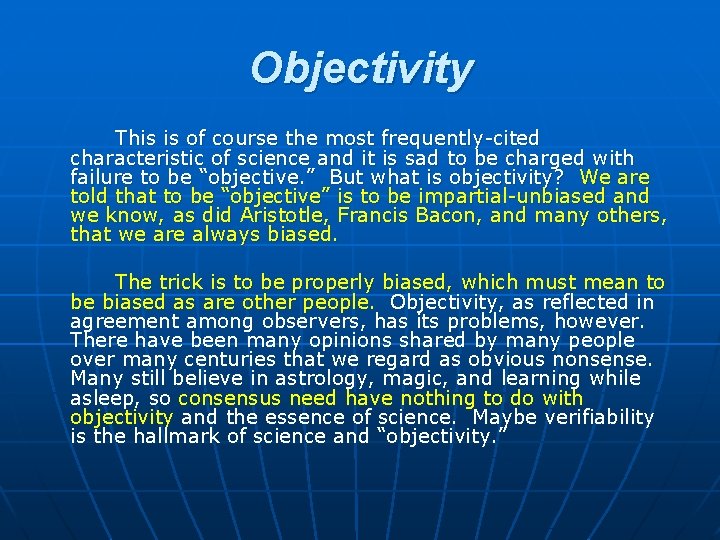 Objectivity

This is of course the most frequently-cited characteristic of science and it is sad to be charged with failure to be “objective.” But what is objectivity? We are told that to be “objective” is to be impartial-unbiased and we know, as did Aristotle, Francis Bacon, and many others, that we are always biased.

The trick is to be properly biased, which must mean to be biased as are other people. Objectivity, as reflected in agreement among observers, has its problems, however. There have been many opinions shared by many people over many centuries that we regard as obvious nonsense. Many still believe in astrology, magic, and learning while asleep, so consensus need have nothing to do with objectivity and the essence of science. Maybe verifiability is the hallmark of science and “objectivity.”